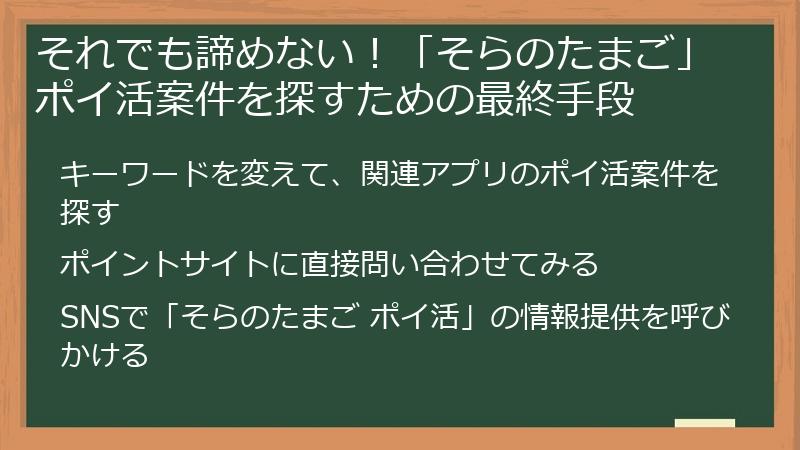 それでも諦めない！「そらのたまご」ポイ活案件を探すための最終手段

キーワードを変えて、関連アプリのポイ活案件を探す

ポイントサイトに直接問い合わせてみる

SNSで「そらのたまご ポイ活」の情報提供を呼びかける